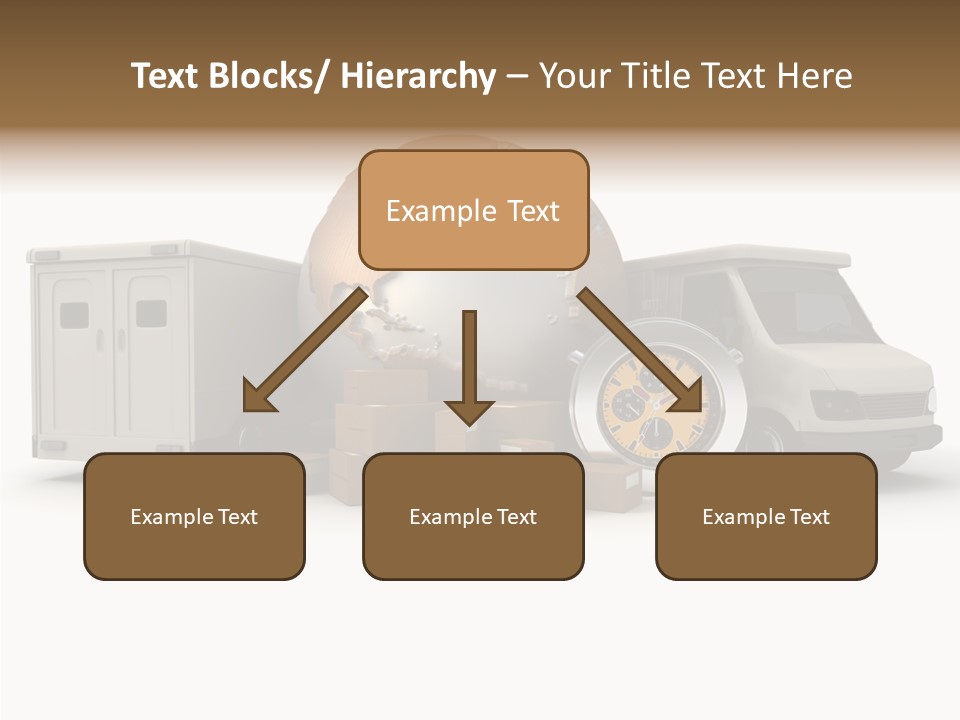 Text Blocks/ Hierarchy – Your Title Text Here

Example Text

Example Text

Example Text

Example Text